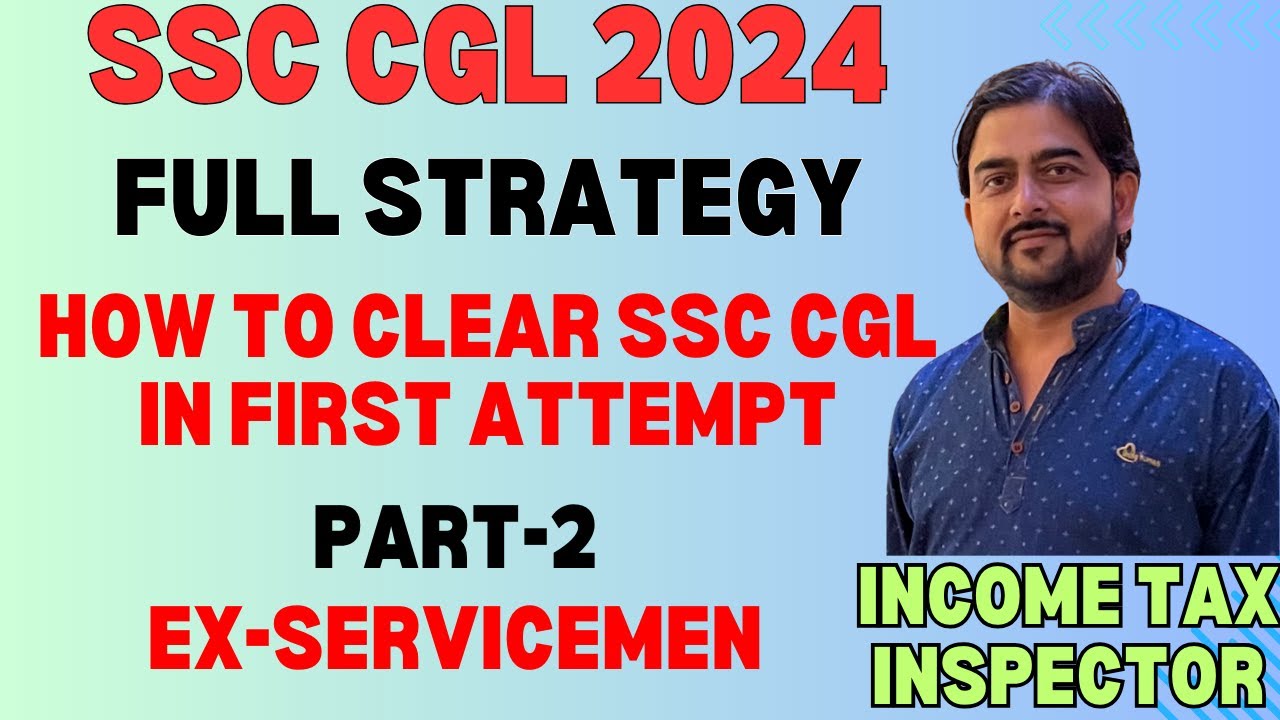 SSC CGL 2024

FULL STRATEGY

HOW TO CLEAR SSC CGL IN FIRST ATTEMPT

PART-2

EX-SERVICEMEN

INCOME TAX INSPECTOR